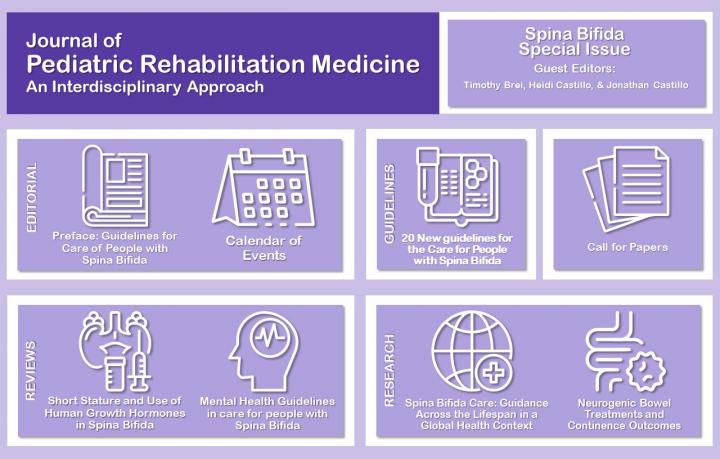 Journal of
Pediatric Rehabilitation Medicine
An Interdisciplinary Approach

Spina Bifida
Special Issue
Guest Editors:
Timothy Brei, Heidi Castillo, & Jonathan Castillo

EDITORIAL

Preface: Guidelines for Care of People with Spina Bifida

Calendar of Events

GUIDELINES

20 New guidelines for the Care for People with Spina Bifida

Call for Papers

REVIEWS

Short Stature and Use of Human Growth Hormones in Spina Bifida

Mental Health Guidelines in care for people with Spina Bifida

RESEARCH

Spina Bifida Care: Guidance Across the Lifespan in a Global Health Context

Neurogenic Bowel Treatments and Continence Outcomes